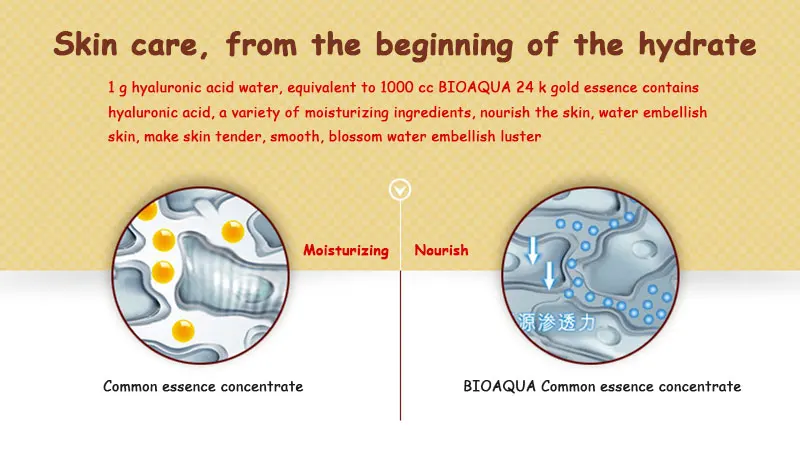 Skin care, from the beginning of the hydrate

1 g hyaluronic acid water, equivalent to 1000 cc BIOAQUA 24 k gold essence contains hyaluronic acid, a variety of moisturizing ingredients, nourish the skin, water embellish skin, make skin tender, smooth, blossom water embellish luster

Moisturizing

Nourish

源渗透力

Common essence concentrate

BIOAQUA Common essence concentrate